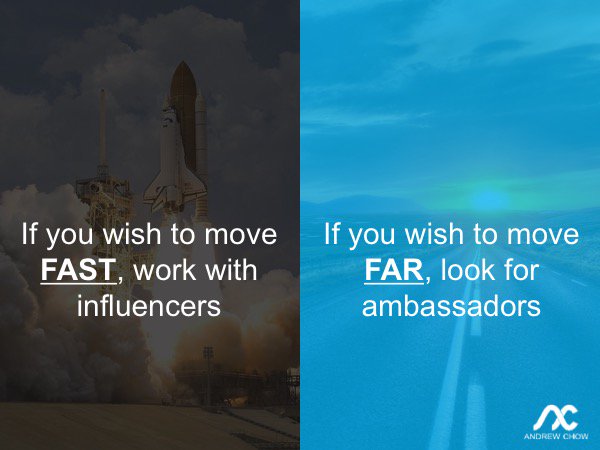 If you wish to move FAST, work with influencers

If you wish to move FAR, look for ambassadors

AC
ANDREW CHOW